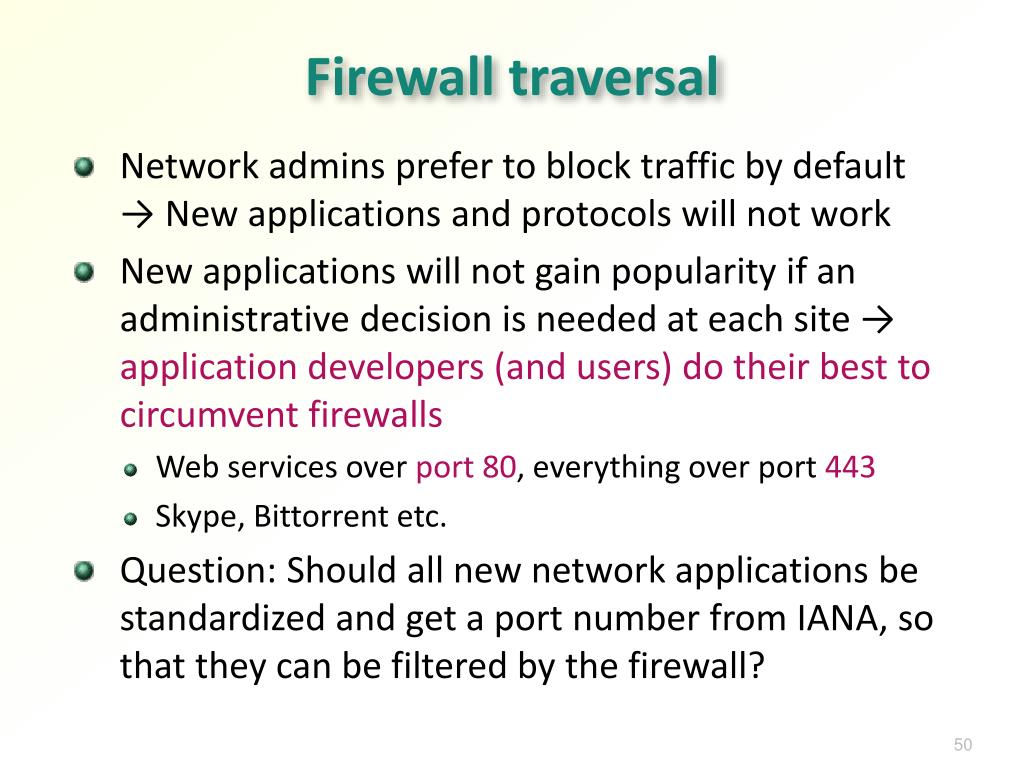 Firewall traversal

Network admins prefer to block traffic by default → New applications and protocols will not work

New applications will not gain popularity if an administrative decision is needed at each site → application developers (and users) do their best to circumvent firewalls

Web services over port 80, everything over port 443

Skype, Bittorrent etc.

Question: Should all new network applications be standardized and get a port number from IANA, so that they can be filtered by the firewall?

50